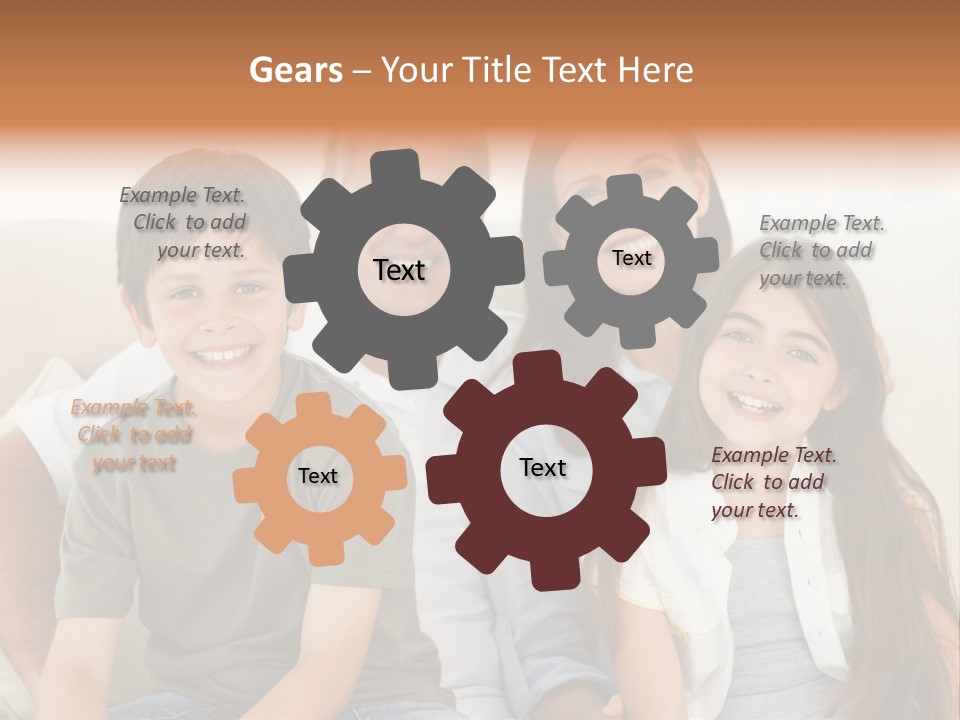 Gears – Your Title Text Here

Example Text. Click to add your text.

Text

Text

Example Text. Click to add your text.

Example Text. Click to add your text

Text

Text

Example Text. Click to add your text.